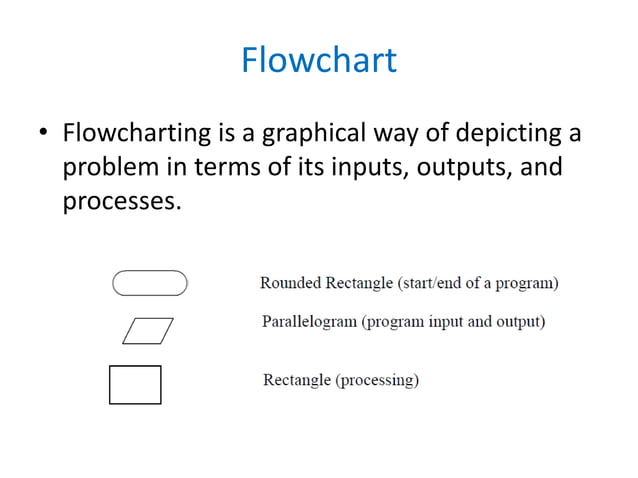 Flowchart

• Flowcharting is a graphical way of depicting a problem in terms of its inputs, outputs, and processes.

Rounded Rectangle (start/end of a program)

Parallelogram (program input and output)

Rectangle (processing)